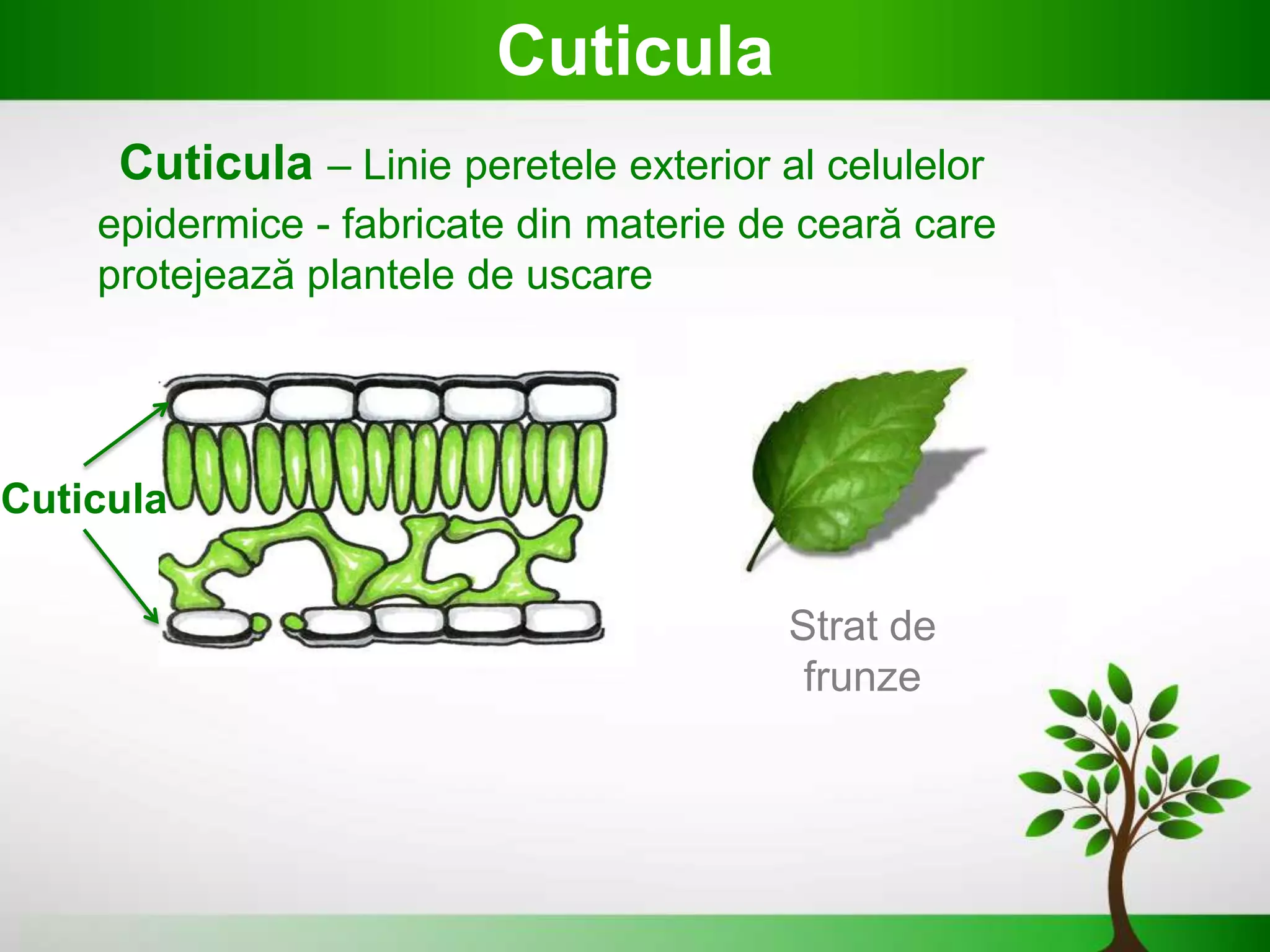 Cuticula

Cuticula – Linie peretele exterior al celulelor epidermice - fabricate din materie de ceară care protejează plantele de uscare

Cuticula

Strat de frunze